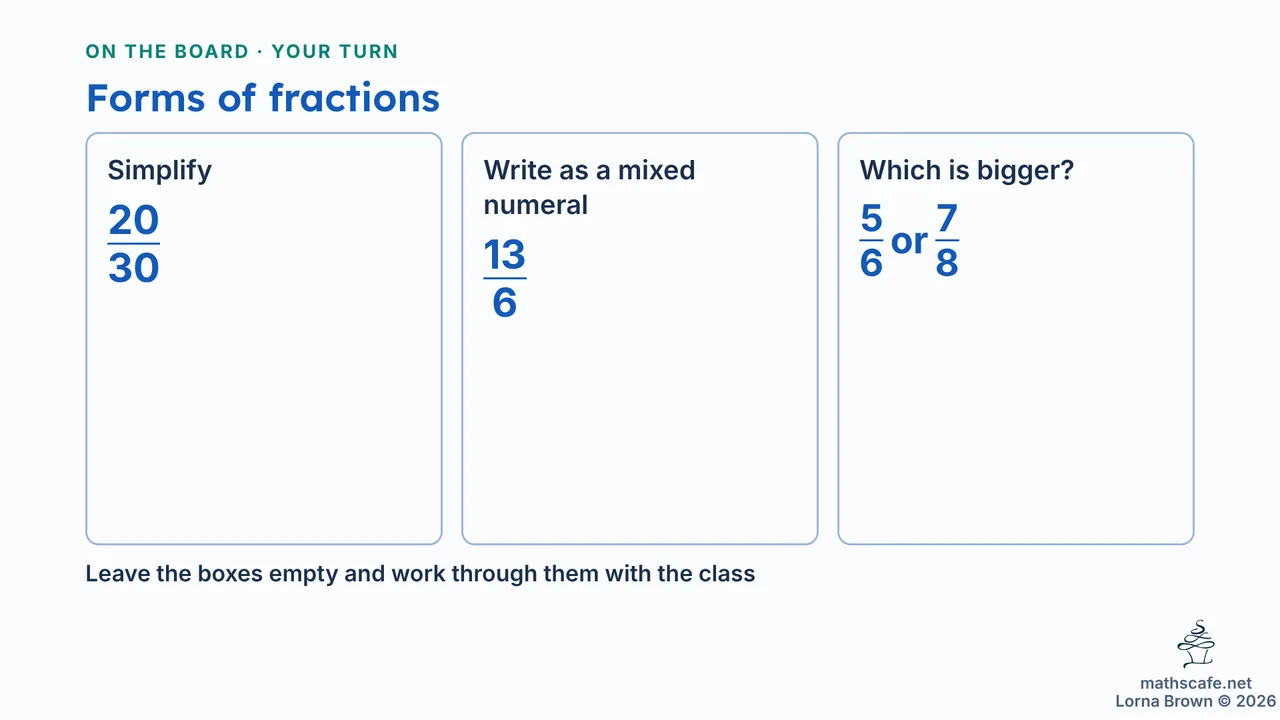 ON THE BOARD · YOUR TURN

Forms of fractions

Simplify

$\frac{20}{30}$

Write as a mixed numeral

$\frac{13}{6}$

Which is bigger?

$\frac{5}{6}$ or $\frac{7}{8}$

Leave the boxes empty and work through them with the class

mathscafe.net
Lorna Brown © 2026